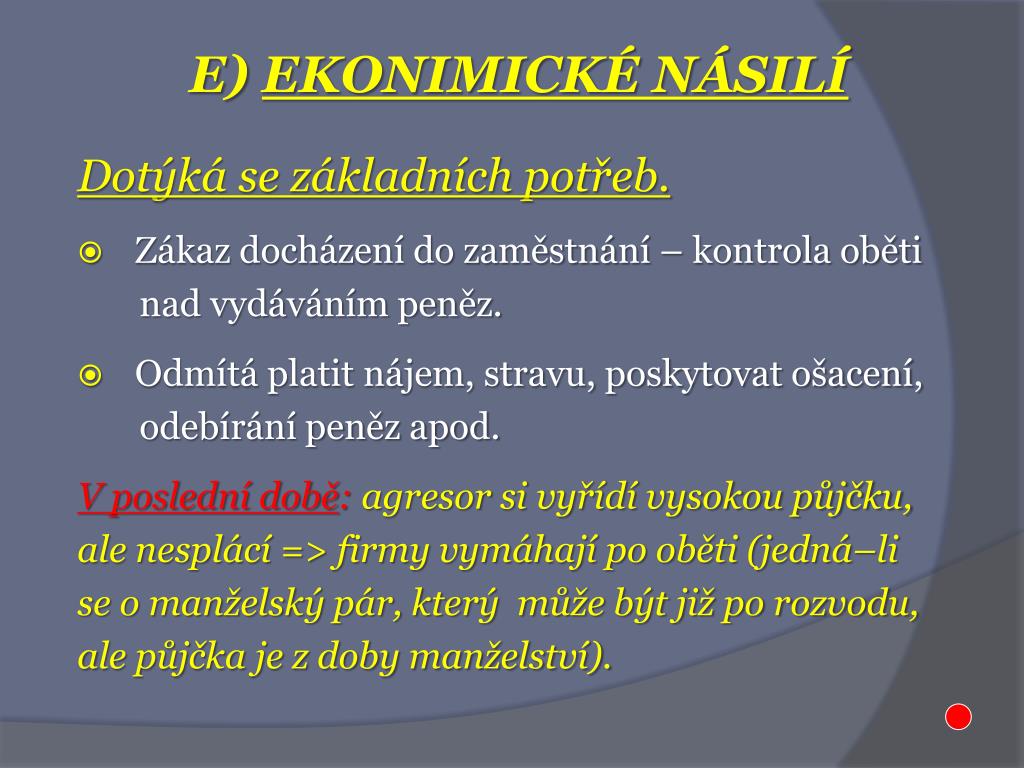 E) EKONIMICKÉ NÁSILÍ

Dotýká se základních potřeb.

Zákaz docházení do zaměstnání – kontrola oběti nad vydáváním peněz.

Odmítá platit nájem, stravu, poskytovat ošacení, odebírání peněz apod.

V poslední době: agresor si vyřídí vysokou půjčku, ale nesplácí => firmy vymáhají po oběti (jedná–li se o manželský pár, který může být již po rozvodu, ale půjčka je z doby manželství).